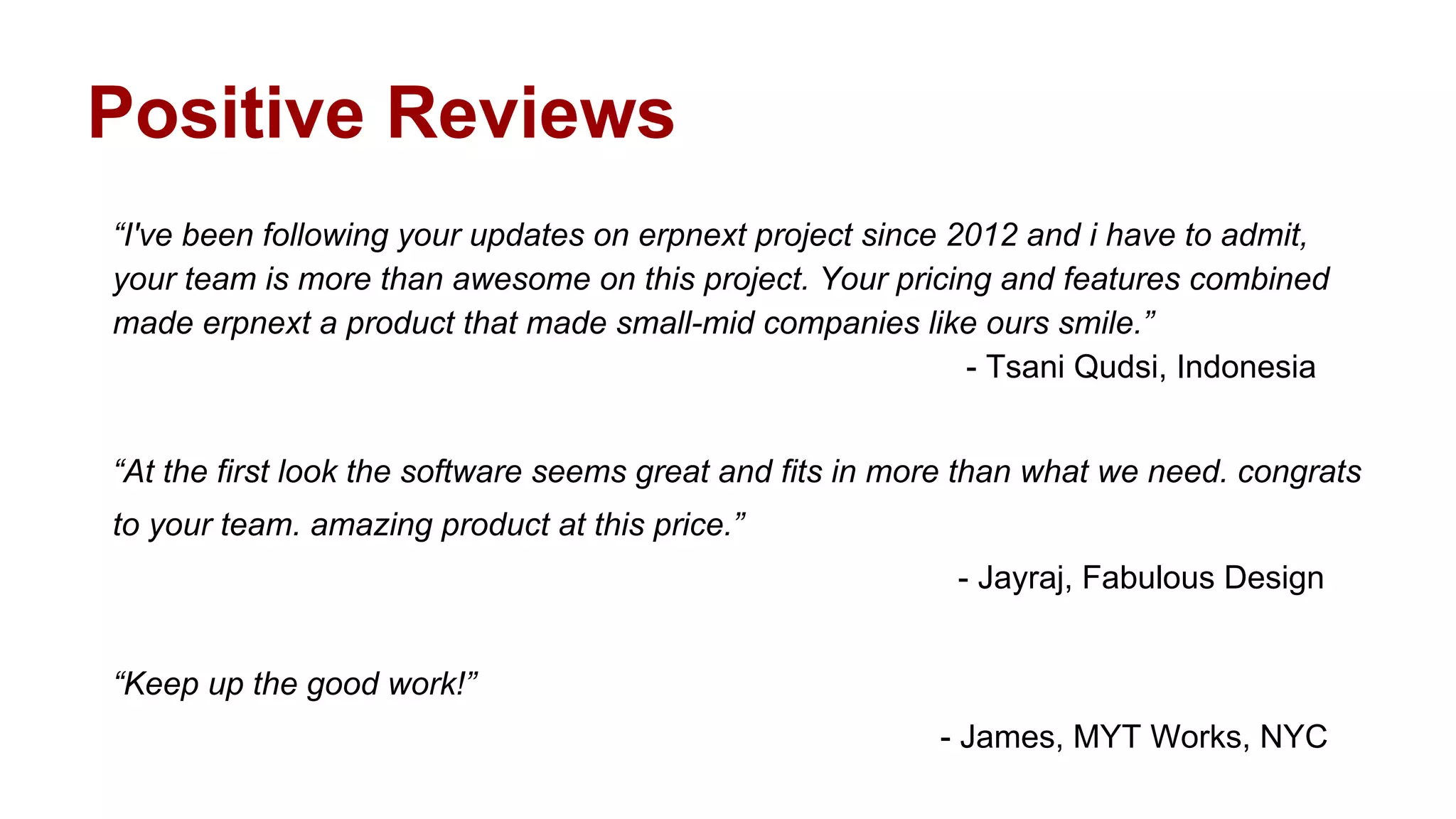 Positive Reviews

“I've been following your updates on erpnext project since 2012 and i have to admit, your team is more than awesome on this project. Your pricing and features combined made erpnext a product that made small-mid companies like ours smile.”

- Tsani Qudsi, Indonesia

“At the first look the software seems great and fits in more than what we need. congrats to your team. amazing product at this price.”

- Jayraj, Fabulous Design

“Keep up the good work!”

- James, MYT Works, NYC